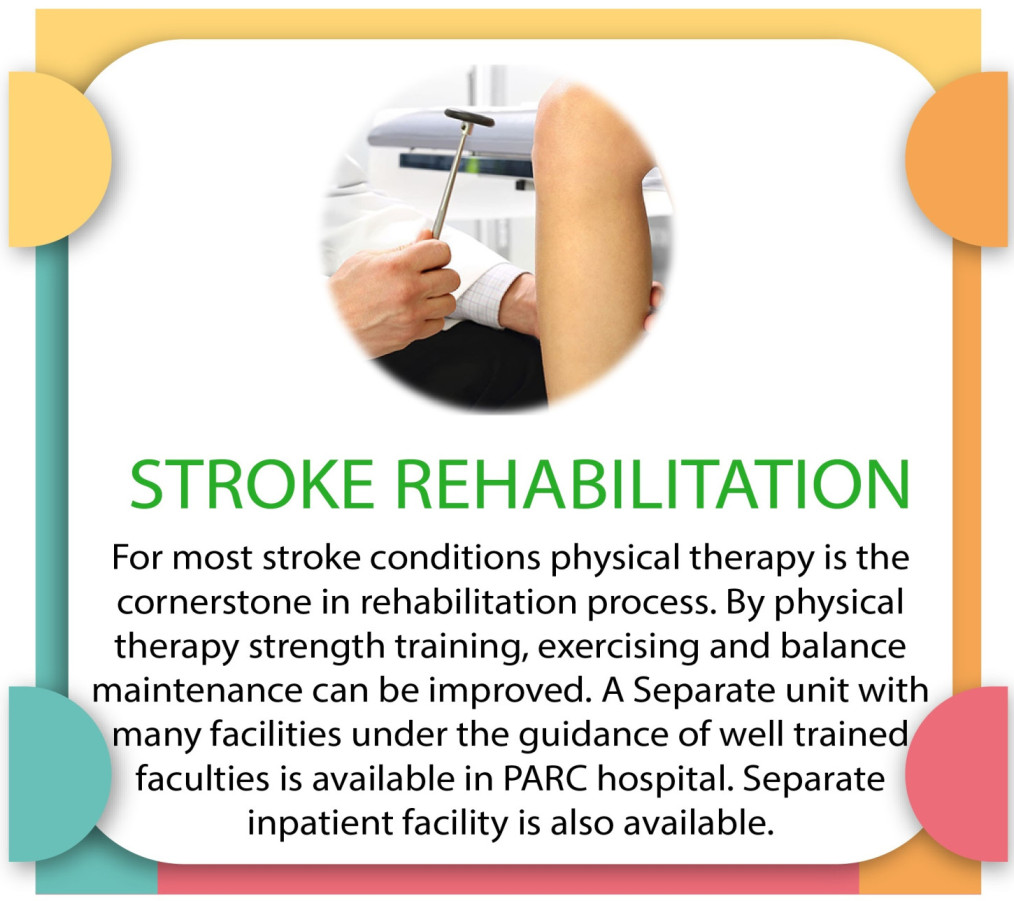 STROKE REHABILITATION

For most stroke conditions physical therapy is the cornerstone in rehabilitation process. By physical therapy strength training, exercising and balance maintenance can be improved. A Separate unit with many facilities under the guidance of well trained faculties is available in PARC hospital. Separate inpatient facility is also available.